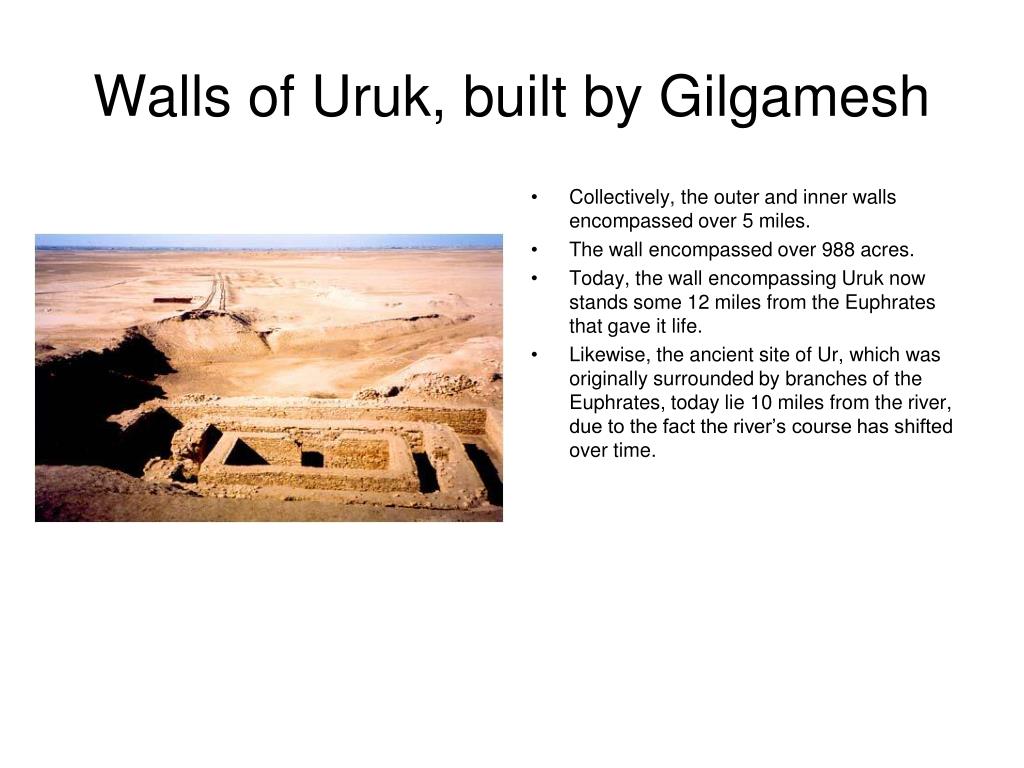 Walls of Uruk, built by Gilgamesh

• Collectively, the outer and inner walls encompassed over 5 miles.
• The wall encompassed over 988 acres.
• Today, the wall encompassing Uruk now stands some 12 miles from the Euphrates that gave it life.
• Likewise, the ancient site of Ur, which was originally surrounded by branches of the Euphrates, today lie 10 miles from the river, due to the fact the river's course has shifted over time.